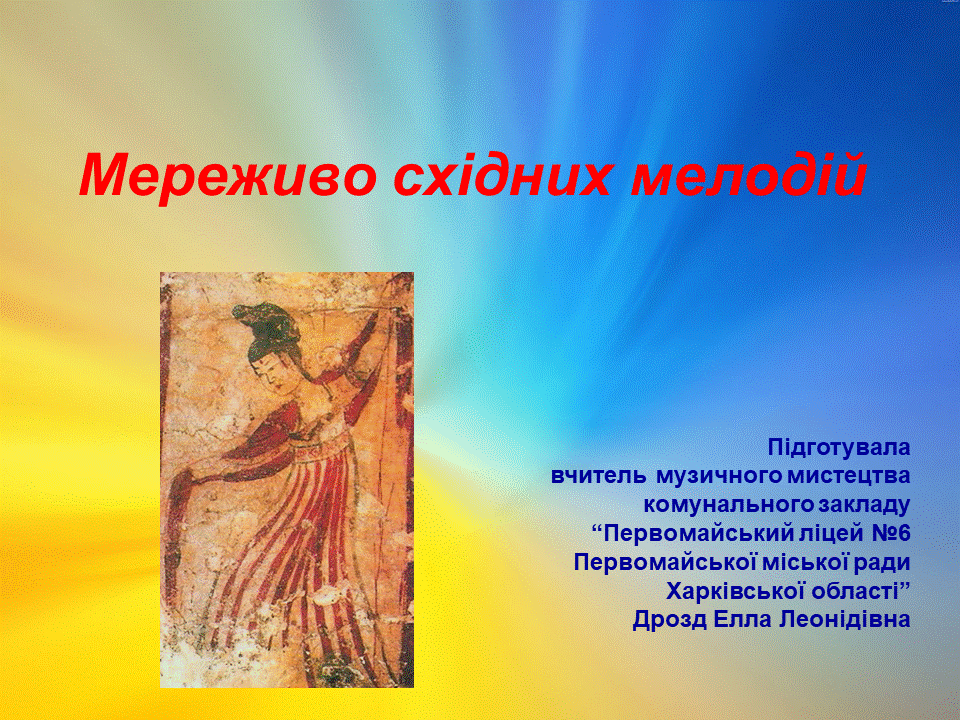 Мереживо східних мелодій

Підготувала
вчитель музичного мистецтва
комунального закладу
“Первомайський ліцей №6
Первомайської міської ради
Харківської області”
Дрозд Елла Леонідівна